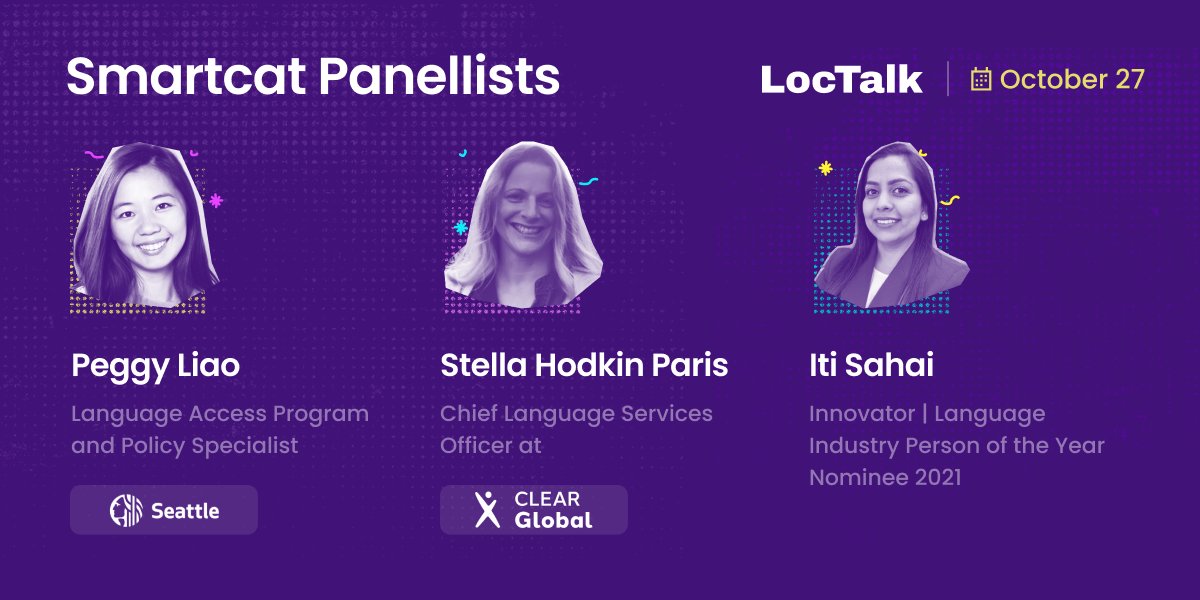 Smartcat Panellists

LocTalk | October 27

Peggy Liao

Language Access Program and Policy Specialist

Seattle

Stella Hodkin Paris

Chief Language Services Officer at

CLEAR Global

Iti Sahai

Innovator | Language Industry Person of the Year Nominee 2021